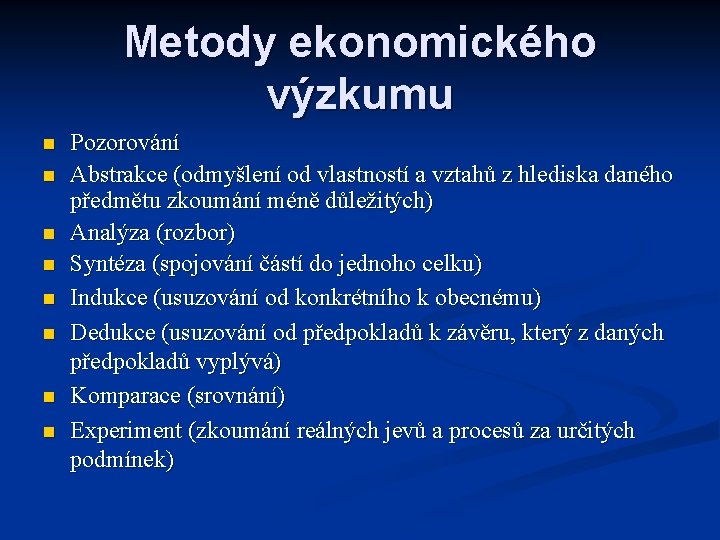 Metody ekonomického výzkumu

- Pozorování
- Abstrakce (odmyšlení od vlastností a vztahů z hlediska daného předmětu zkoumání méně důležitých)
- Analýza (rozbor)
- Syntéza (spojování částí do jednoho celku)
- Indukce (usuzování od konkrétního k obecnému)
- Dedukce (usuzování od předpokladů k závěru, který z daných předpokladů vyplývá)
- Komparace (srovnání)
- Experiment (zkoumání reálných jevů a procesů za určitých podmínek)